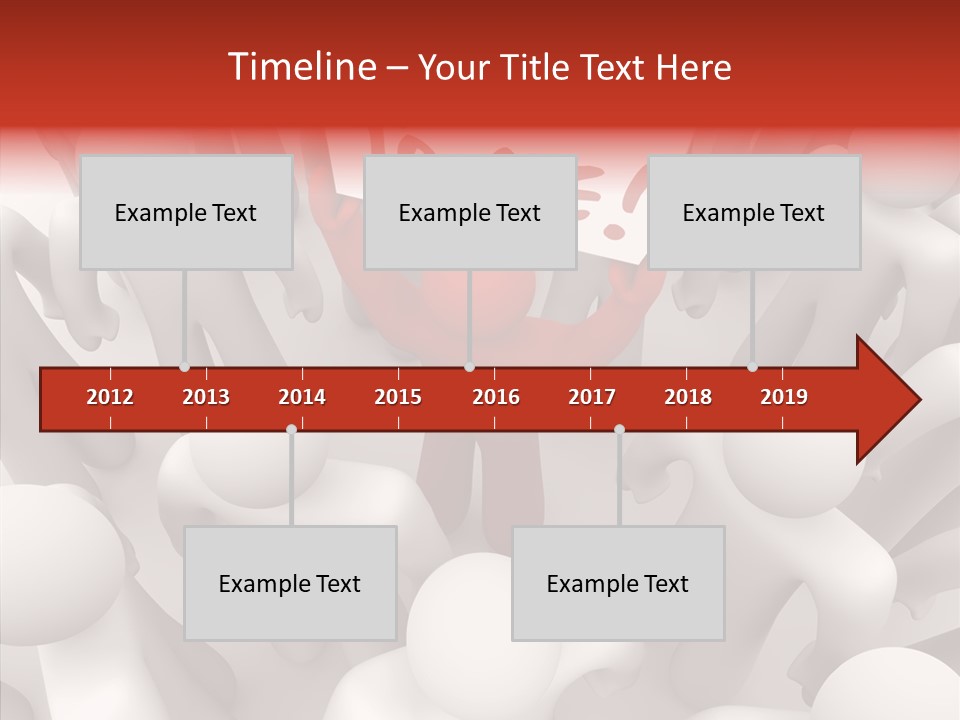 Timeline – Your Title Text Here

Example Text

Example Text

Example Text

2012 2013 2014 2015 2016 2017 2018 2019

Example Text

Example Text